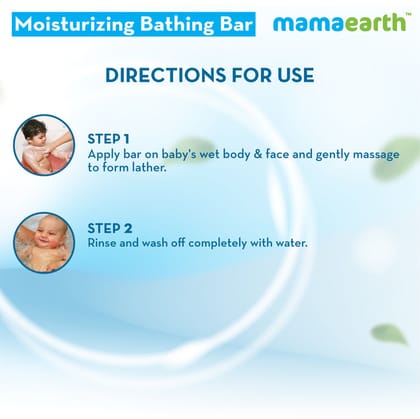 Moisturizing Bathing Bar

mamaearth™

DIRECTIONS FOR USE

STEP 1
Apply bar on baby's wet body & face and gently massage to form lather.

STEP 2
Rinse and wash off completely with water.